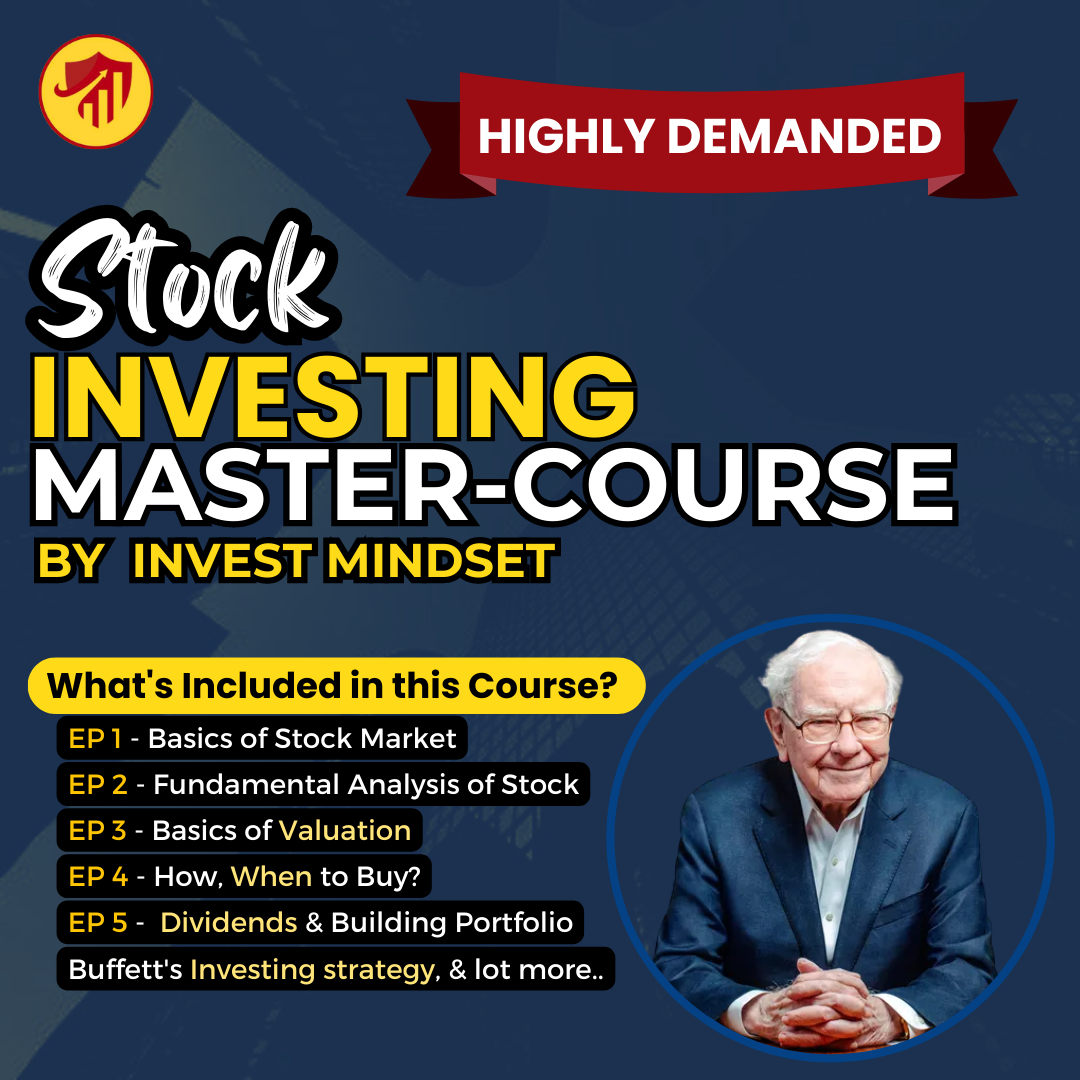 HIGHLY DEMANDED

Stock
INVESTING
MASTER-COURSE
BY INVEST MINDSET

What's Included in this Course?
EP 1 - Basics of Stock Market
EP 2 - Fundamental Analysis of Stock
EP 3 - Basics of Valuation
EP 4 - How, When to Buy?
EP 5 - Dividends & Building Portfolio
Buffett's Investing strategy, & lot more..